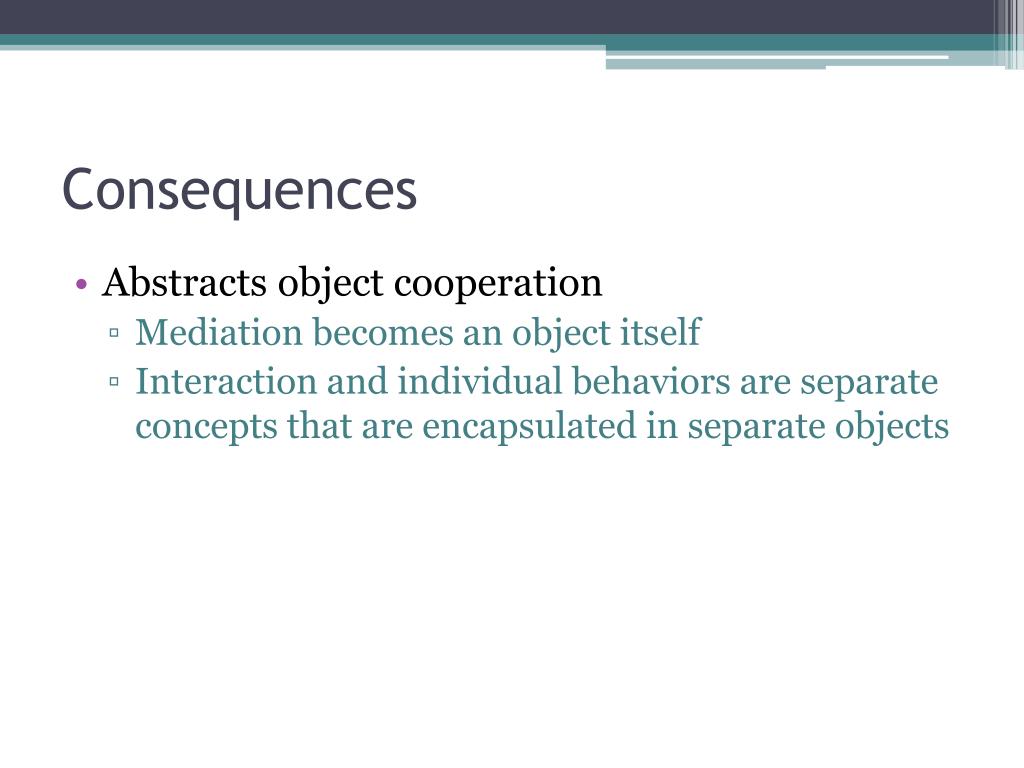 Consequences

• Abstracts object cooperation
▫ Mediation becomes an object itself
▫ Interaction and individual behaviors are separate concepts that are encapsulated in separate objects